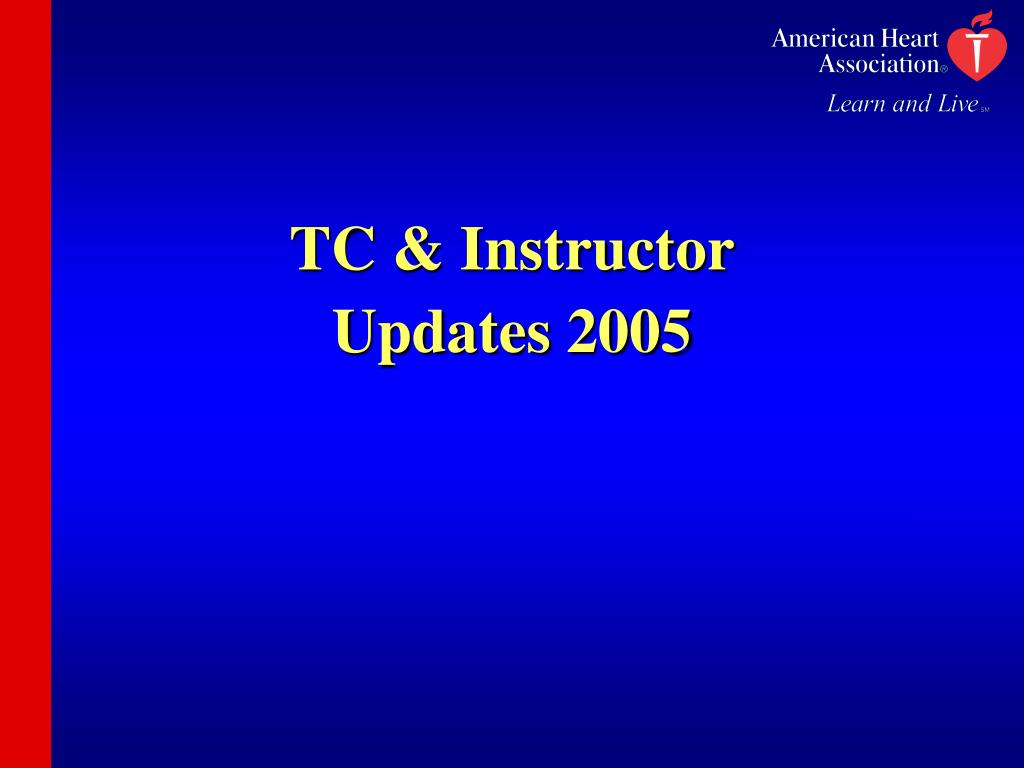 American Heart Association®
Learn and Live℠

TC & Instructor
Updates 2005